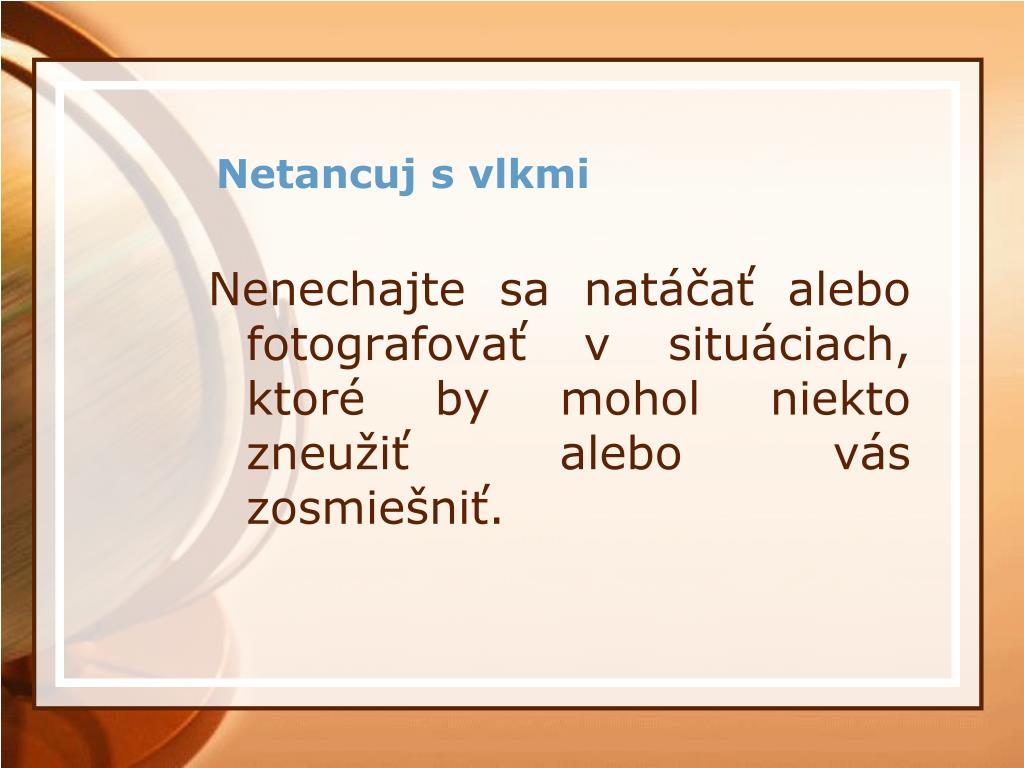 Netancuj s vlkmi

Nenechajte sa natáčať alebo fotografovať v situáciach, ktoré by mohol niekto zneužiť alebo vás zosmiešniť.